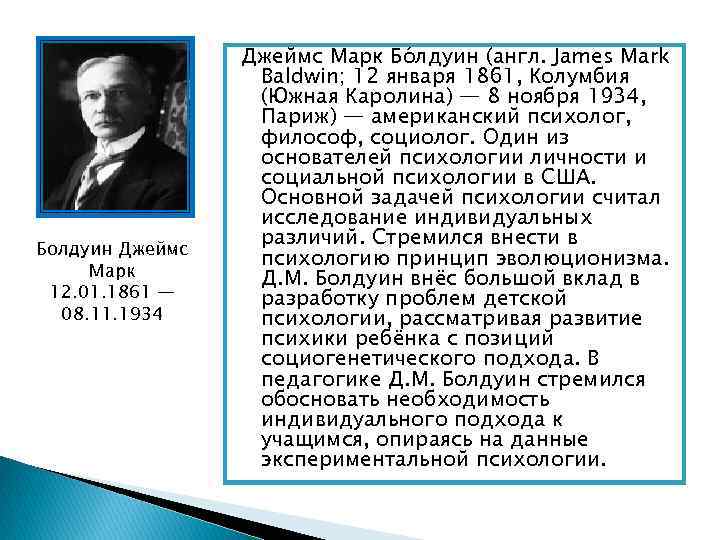 Болдуин Джеймс Марк
12.01.1861 — 08.11.1934

Джеймс Марк Бо́лдуин (англ. James Mark Baldwin; 12 января 1861, Колумбия (Южная Каролина) — 8 ноября 1934, Париж) — американский психолог, философ, социолог. Один из основателей психологии личности и социальной психологии в США. Основной задачей психологии считал исследование индивидуальных различий. Стремился внести в психологию принцип эволюционизма. Д.М. Болдуин внёс большой вклад в разработку проблем детской психологии, рассматривая развитие психики ребёнка с позиций социогенетического подхода. В педагогике Д.М. Болдуин стремился обосновать необходимость индивидуального подхода к учащимся, опираясь на данные экспериментальной психологии.